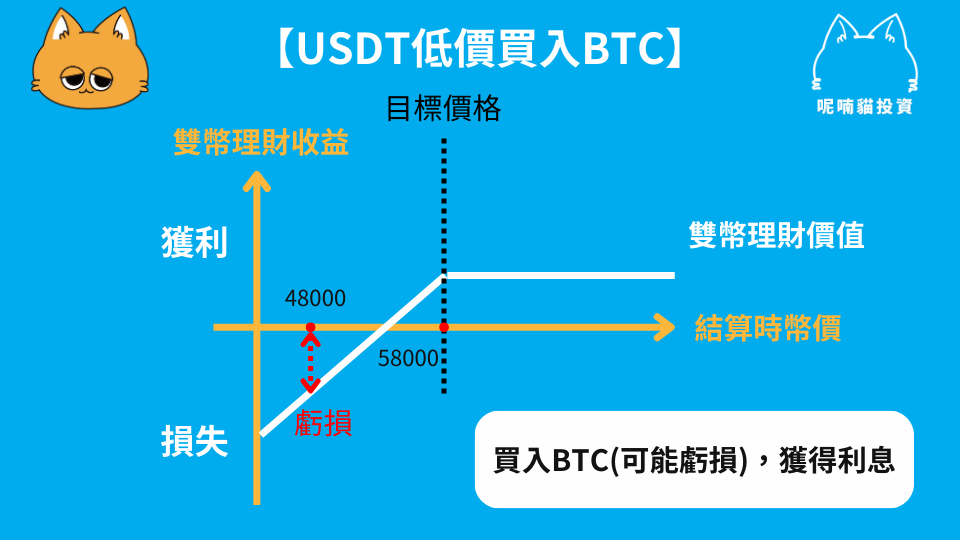 【USDT低價買入BTC】

呢喃貓投資

目標價格

雙幣理財收益

獲利

雙幣理財價值

48000

結算時幣價

58000

虧損

損失

買入BTC(可能虧損)，獲得利息